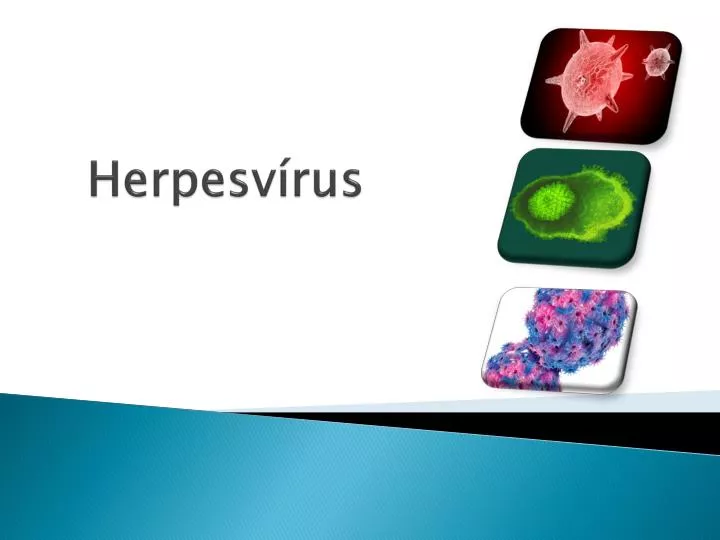 Herpesvírus